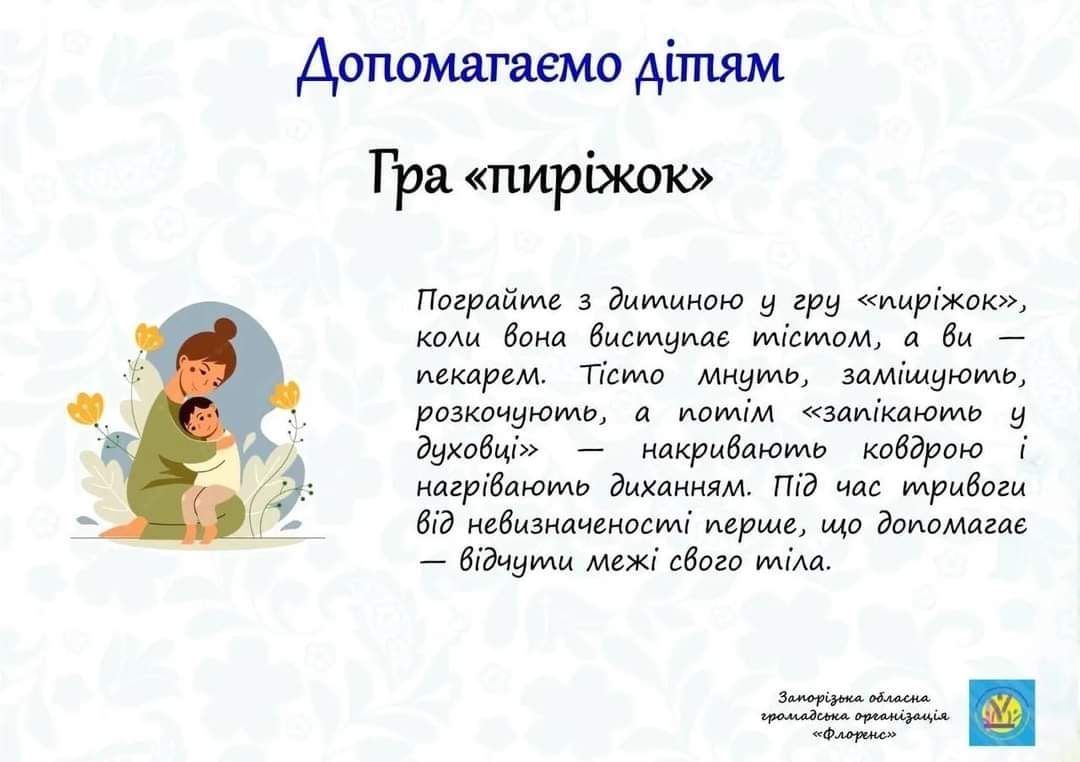 Допомагаємо дітям

Гра «пиріжок»

Пограйте з дитиною у гру «пиріжок», коли вона виступає тістом, а ви — пекарем. Тісто мнуть, замішують, розкочують, а потім «запікають у духовці» — накривають ковдрою і нагрівають диханням. Під час тривоги від невизначеності перше, що допомагає — відчути межі свого тіла.

Запорізька обласна громадська організація «Флоренс»